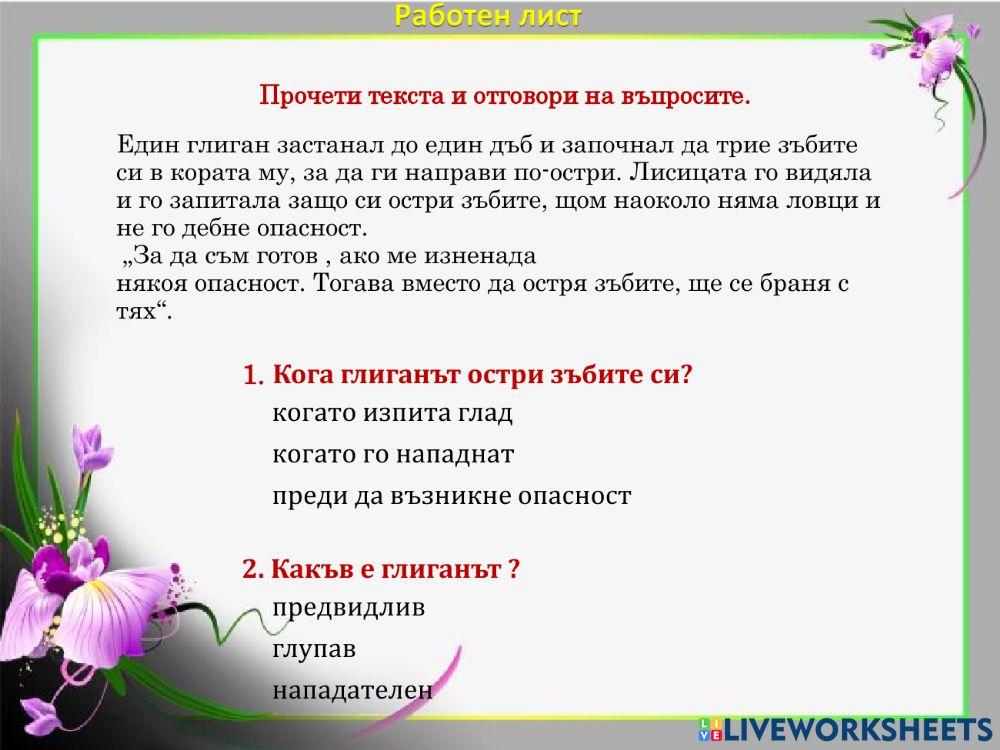 Работен лист

Прочети текста и отговори на въпросите.

Един глиган застанал до един дъб и започнал да трие зъбите си в кората му, за да ги направи по-остри. Лисицата го видяла и го запитала защо си остри зъбите, щом наоколо няма ловци и не го дебне опасност.
„За да съм готов , ако ме изненада някоя опасност. Тогава вместо да остря зъбите, ще се браня с тях“.

1. Кога глиганът остри зъбите си?
когато изпита глад
когато го нападнат
преди да възникне опасност

2. Какъв е глиганът ?
предвидлив
глупав
нападателен

LIVEWORKSHEETS